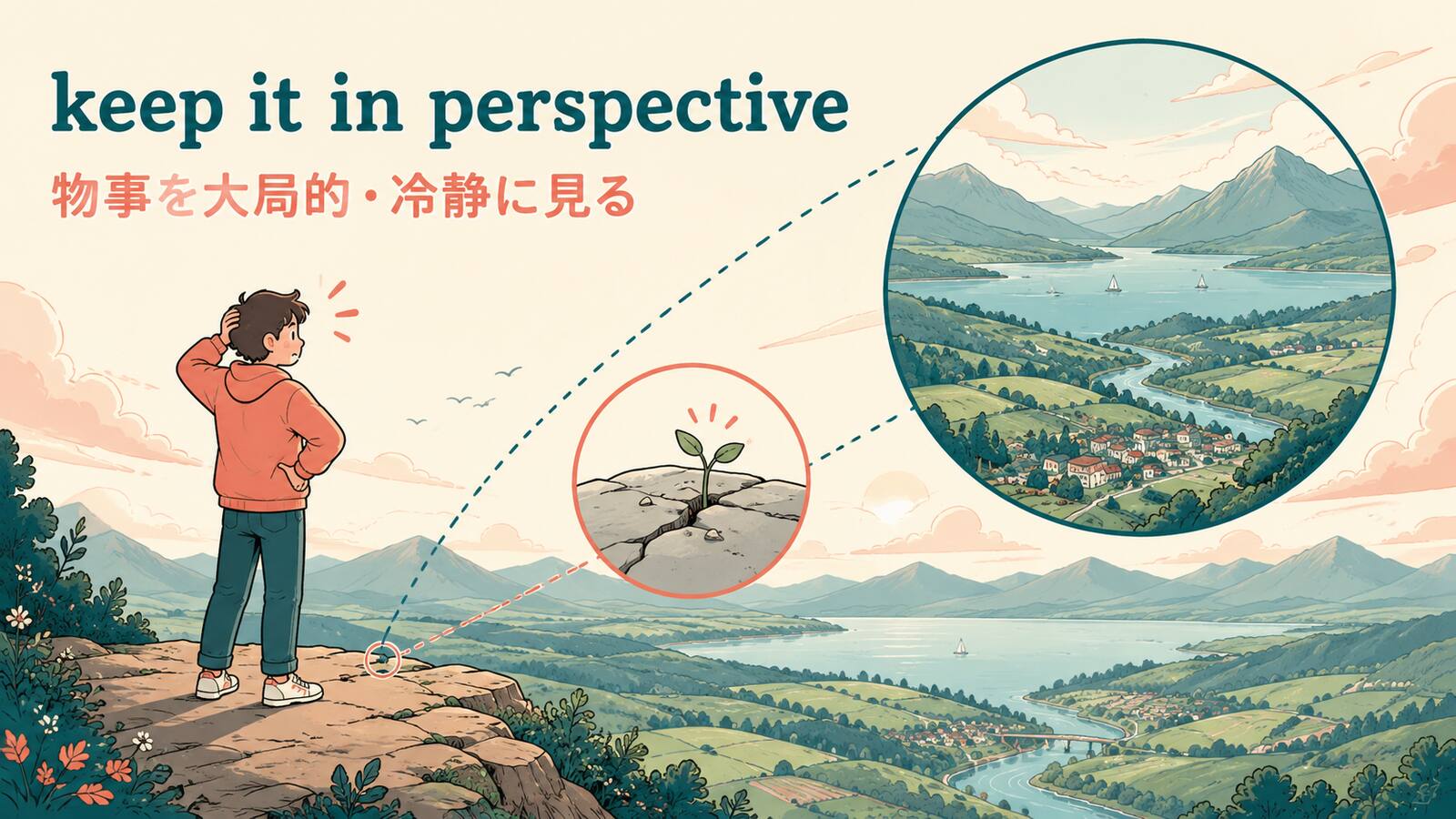 keep it in perspective

物事を大局的・冷静に見る